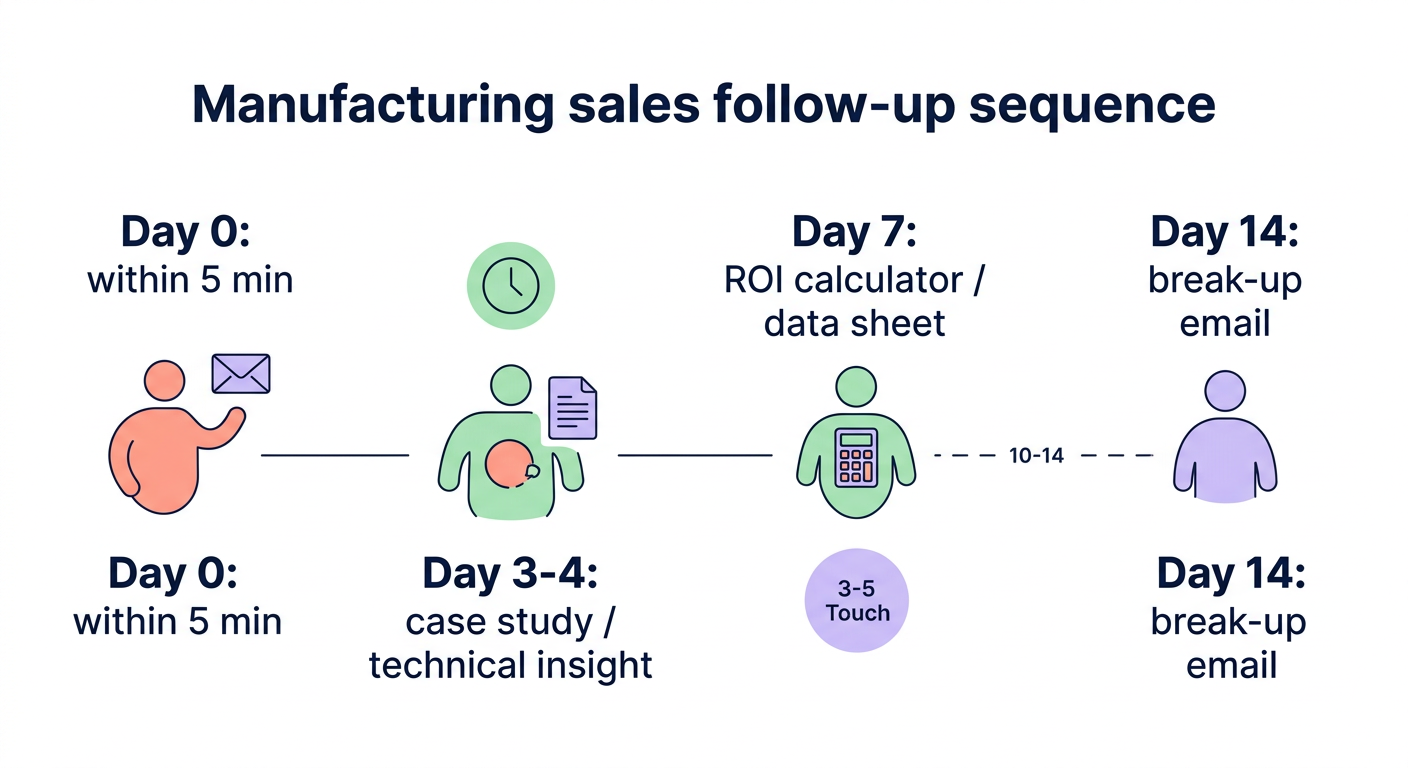 Manufacturing sales follow-up sequence

Day 0:
within 5 min

Day 7:
ROI calculator / data sheet

Day 14:
break-up email

10-14

Day 0:
within 5 min

Day 3-4:
case study / technical insight

3-5
Touch

Day 14:
break-up email